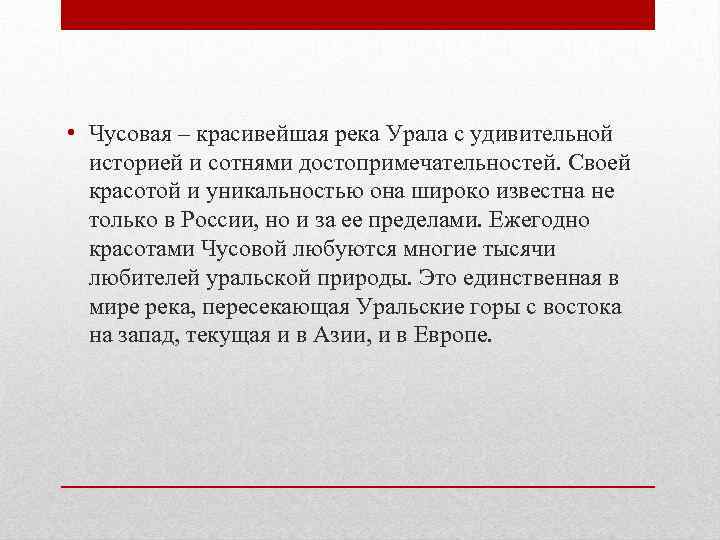 • Чусовая – красивейшая река Урала с удивительной историей и сотнями достопримечательностей. Своей красотой и уникальностью она широко известна не только в России, но и за ее пределами. Ежегодно красотами Чусовой любуются многие тысячи любителей уральской природы. Это единственная в мире река, пересекающая Уральские горы с востока на запад, текущая и в Азии, и в Европе.